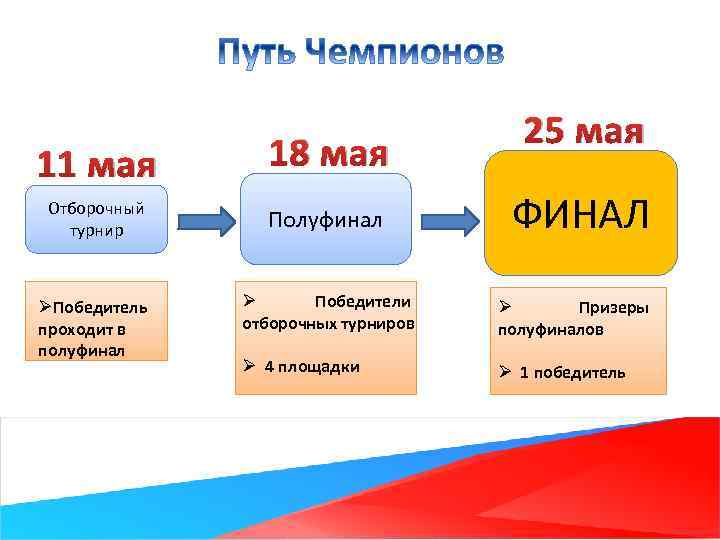 Путь Чемпионов

11 мая

Отборочный турнир

➢Победитель проходит в полуфинал

18 мая

Полуфинал

➢ Победители отборочных турниров

➢ 4 площадки

25 мая

ФИНАЛ

➢ Призеры полуфиналов

➢ 1 победитель